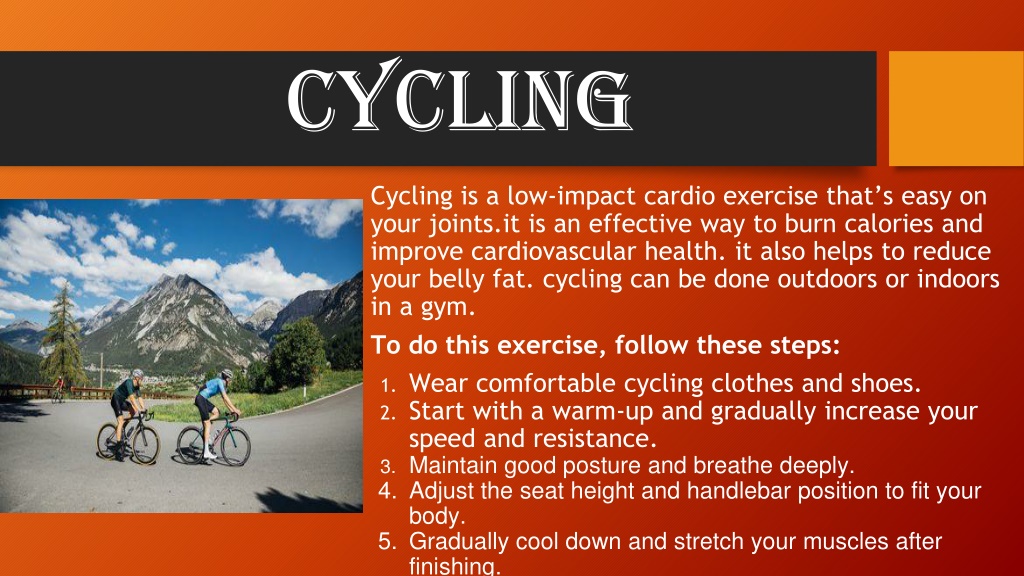 CYCLING

Cycling is a low-impact cardio exercise that’s easy on your joints.it is an effective way to burn calories and improve cardiovascular health. it also helps to reduce your belly fat. cycling can be done outdoors or indoors in a gym.

To do this exercise, follow these steps:

1. Wear comfortable cycling clothes and shoes.
2. Start with a warm-up and gradually increase your speed and resistance.
3. Maintain good posture and breathe deeply.
4. Adjust the seat height and handlebar position to fit your body.
5. Gradually cool down and stretch your muscles after finishing.